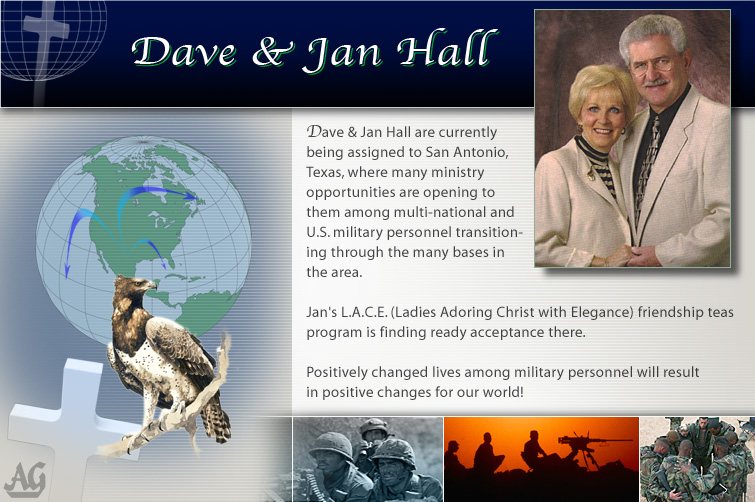 Dave & Jan Hall

Dave & Jan Hall are currently being assigned to San Antonio, Texas, where many ministry opportunities are opening to them among multi-national and U.S. military personnel transitioning through the many bases in the area.

Jan's L.A.C.E. (Ladies Adoring Christ with Elegance) friendship teas program is finding ready acceptance there.

Positively changed lives among military personnel will result in positive changes for our world!

AG